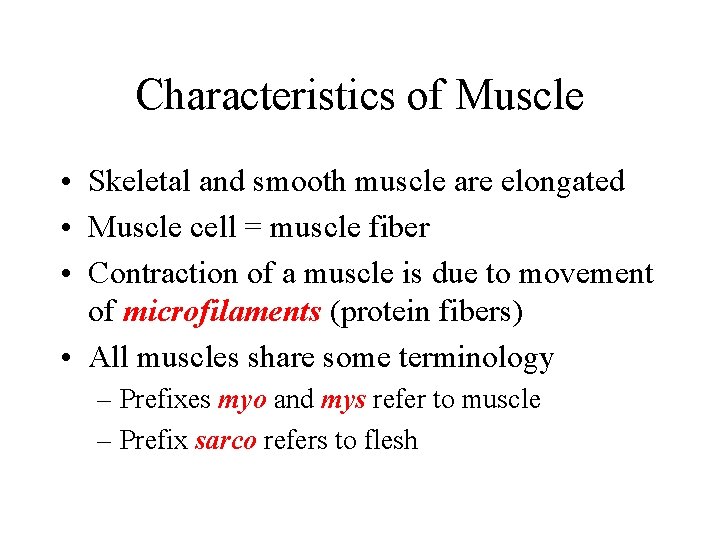 Characteristics of Muscle

• Skeletal and smooth muscle are elongated
• Muscle cell = muscle fiber
• Contraction of a muscle is due to movement of microfilaments (protein fibers)
• All muscles share some terminology
– Prefixes myo and mys refer to muscle
– Prefix sarco refers to flesh